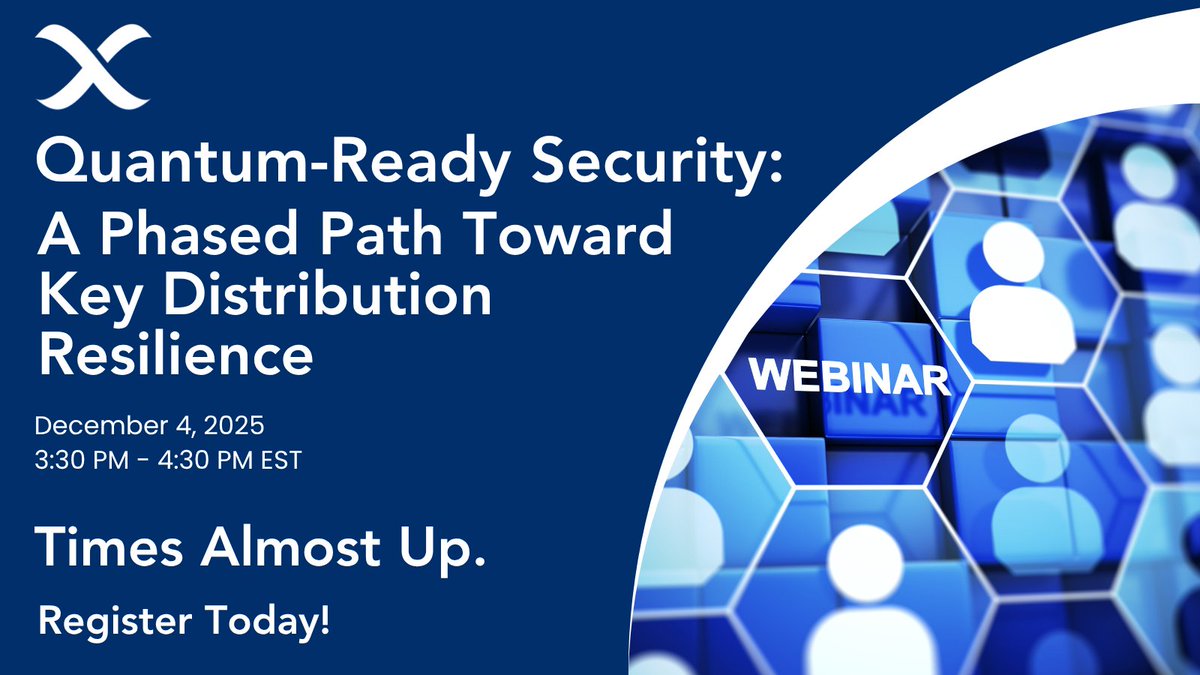 Quantum-Ready Security: A Phased Path Toward Key Distribution Resilience

December 4, 2025
3:30 PM - 4:30 PM EST

Times Almost Up.

Register Today!

WEBINAR